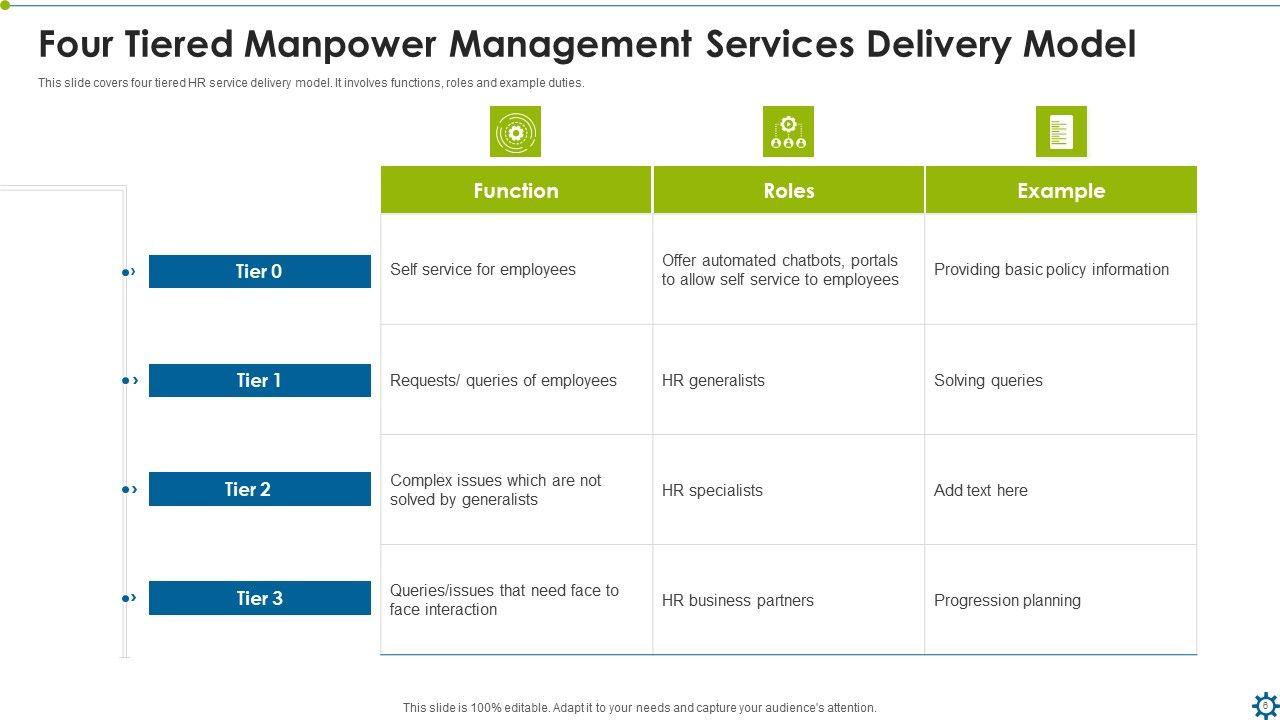 Four Tiered Manpower Management Services Delivery Model

This slide covers four tiered HR service delivery model. It involves functions, roles and example duties.

| | Function | Roles | Example |
|---|---|---|---|
| Tier 0 | Self service for employees | Offer automated chatbots, portals to allow self service to employees | Providing basic policy information |
| Tier 1 | Requests/ queries of employees | HR generalists | Solving queries |
| Tier 2 | Complex issues which are not solved by generalists | HR specialists | Add text here |
| Tier 3 | Queries/issues that need face to face interaction | HR business partners | Progression planning |

This slide is 100% editable. Adapt it to your needs and capture your audience's attention.

6